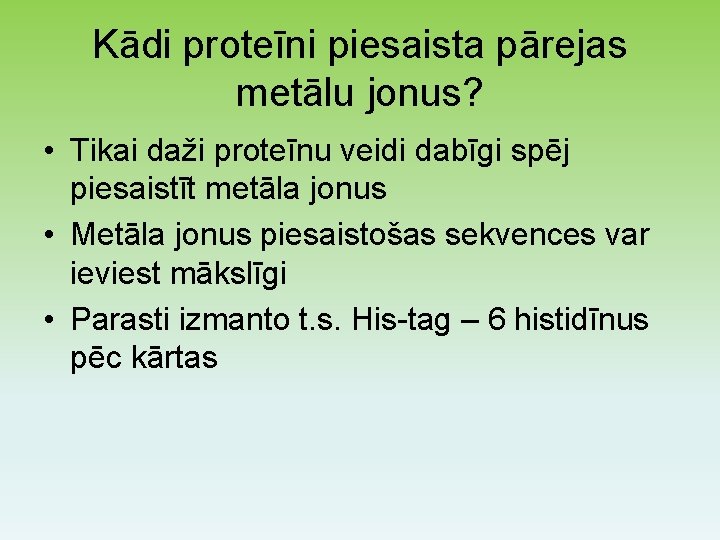 Kādi proteīni piesaista pārejas metālu jonus?

• Tikai daži proteīnu veidi dabīgi spēj piesaistīt metāla jonus
• Metāla jonus piesaistošas sekvences var ieviest mākslīgi
• Parasti izmanto t.s. His-tag – 6 histidīnus pēc kārtas